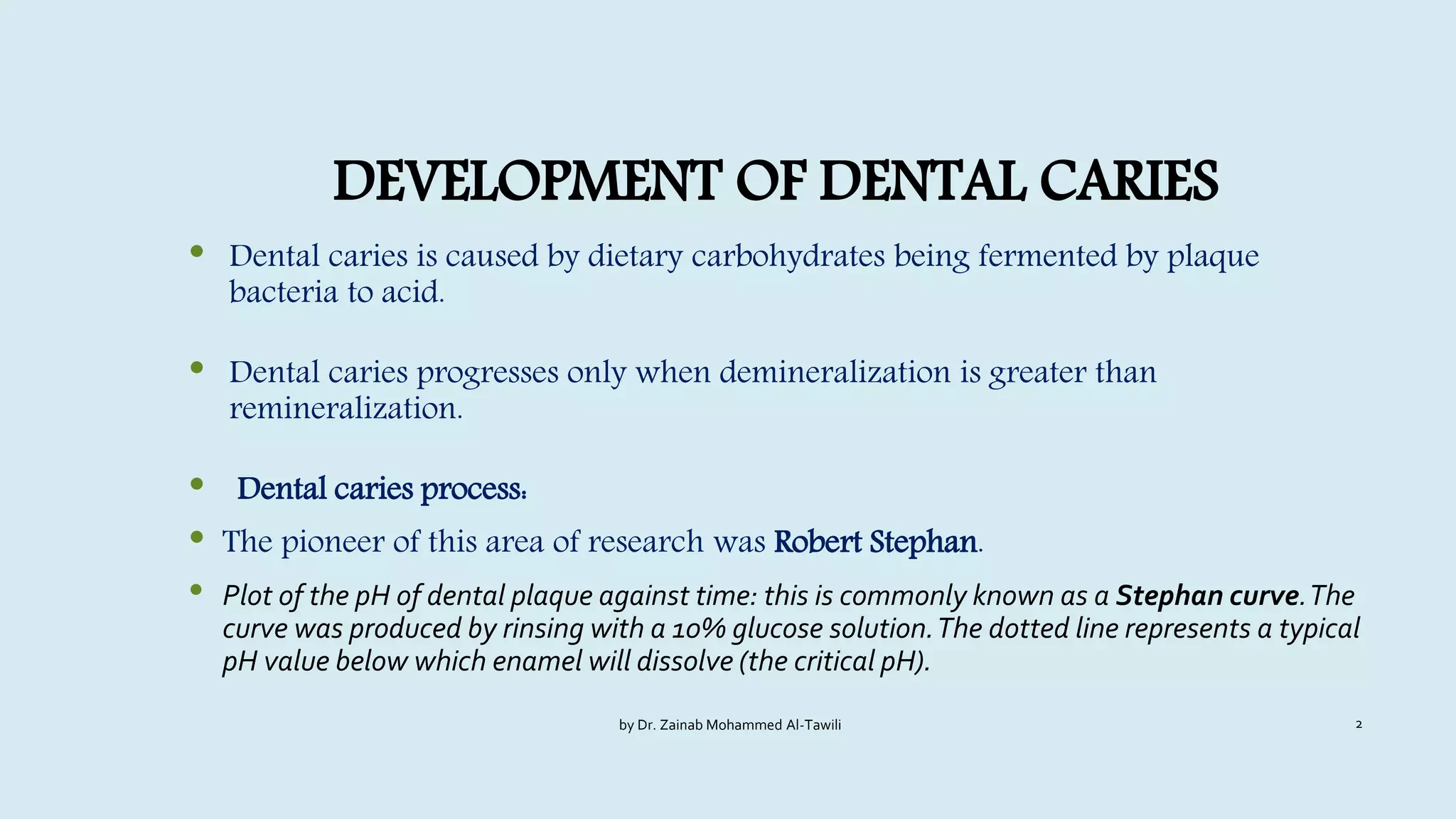 DEVELOPMENT OF DENTAL CARIES

• Dental caries is caused by dietary carbohydrates being fermented by plaque bacteria to acid.

• Dental caries progresses only when demineralization is greater than remineralization.

• Dental caries process:

• The pioneer of this area of research was Robert Stephan.

• Plot of the pH of dental plaque against time: this is commonly known as a Stephan curve. The curve was produced by rinsing with a 10% glucose solution. The dotted line represents a typical pH value below which enamel will dissolve (the critical pH).

by Dr. Zainab Mohammed Al-Tawili

2